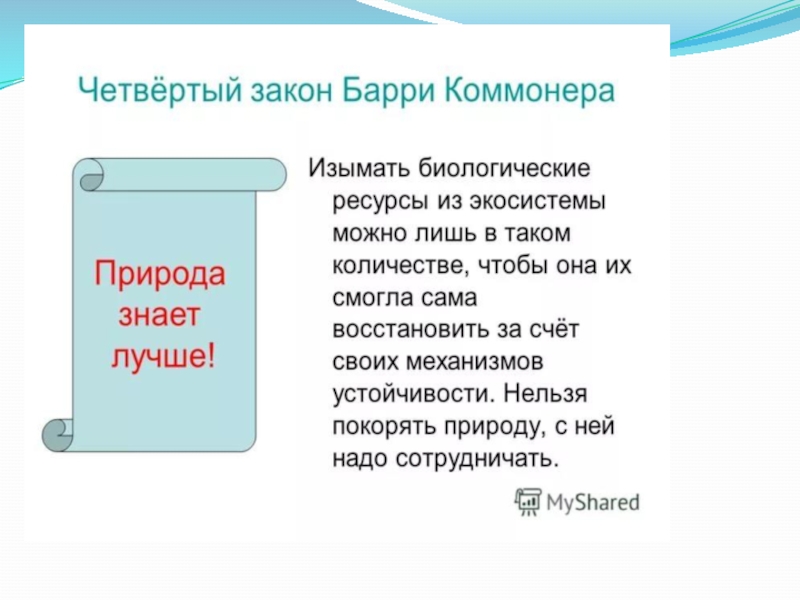 Четвёртый закон Барри Коммонера

Природа знает лучше!

Изымать биологические ресурсы из экосистемы можно лишь в таком количестве, чтобы она их смогла сама восстановить за счёт своих механизмов устойчивости. Нельзя покорять природу, с ней надо сотрудничать.

MyShared